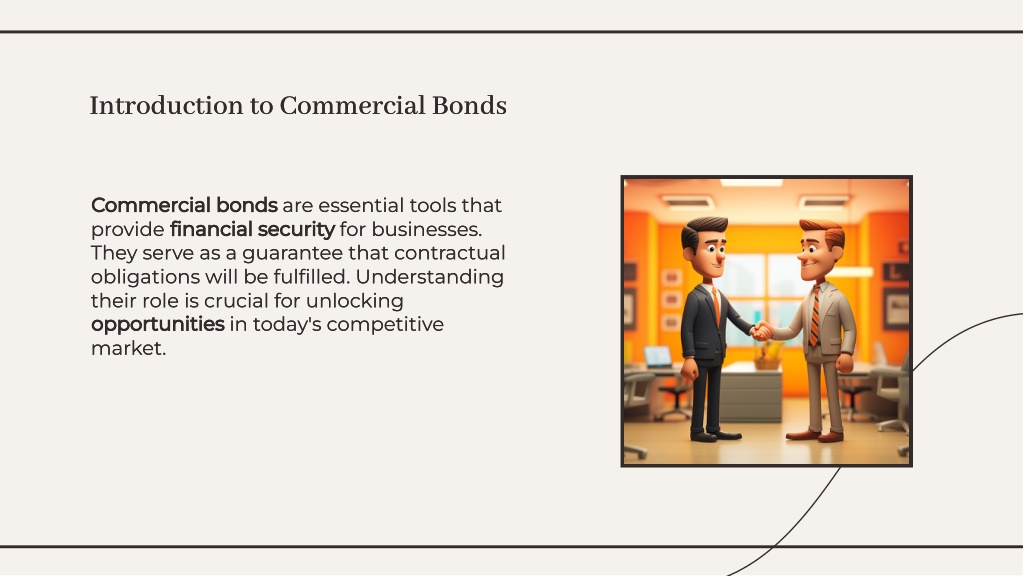 Introduction to Commercial Bonds

Commercial bonds are essential tools that provide financial security for businesses. They serve as a guarantee that contractual obligations will be fulfilled. Understanding their role is crucial for unlocking opportunities in today's competitive market.